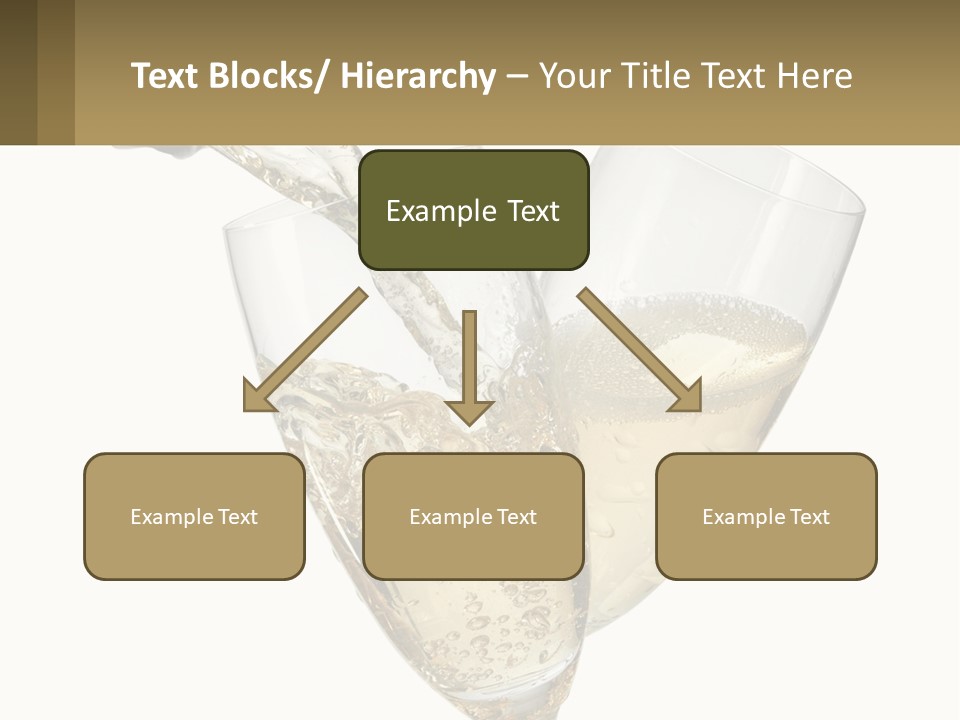 Text Blocks/ Hierarchy – Your Title Text Here

Example Text

Example Text

Example Text

Example Text